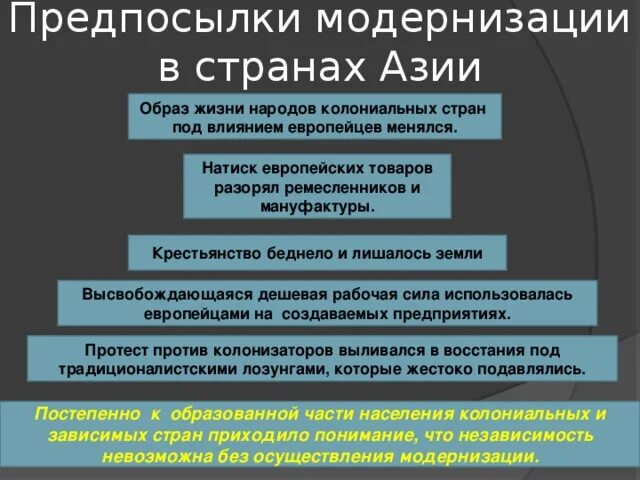 Предпосылки модернизации в странах Азии

Образ жизни народов колониальных стран под влиянием европейцев менялся.

Натиск европейских товаров разорял ремесленников и мануфактуры.

Крестьянство беднело и лишалось земли

Высвобождающаяся дешевая рабочая сила использовалась европейцами на создаваемых предприятиях.

Протест против колонизаторов выливался в восстания под традиционалистскими лозунгами, которые жестоко подавлялись.

Постепенно к образованной части населения колониальных и зависимых стран приходило понимание, что независимость невозможна без осуществления модернизации.